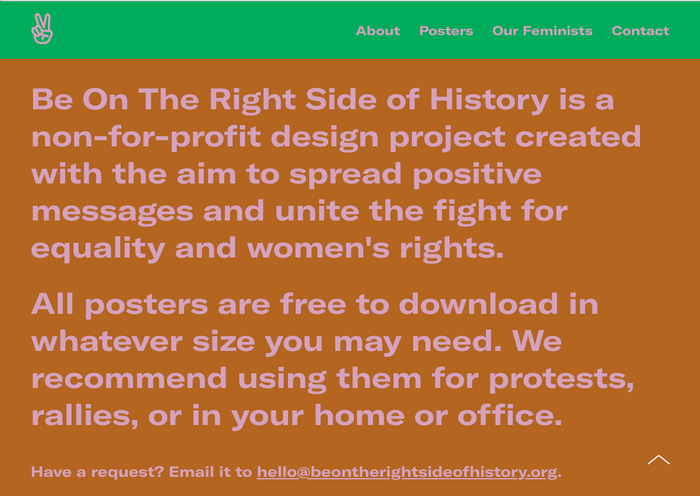 About Posters Our Feminists Contact

Be On The Right Side of History is a non-for-profit design project created with the aim to spread positive messages and unite the fight for equality and women's rights.

All posters are free to download in whatever size you may need. We recommend using them for protests, rallies, or in your home or office.

Have a request? Email it to hello@beontherightsideofhistory.org.